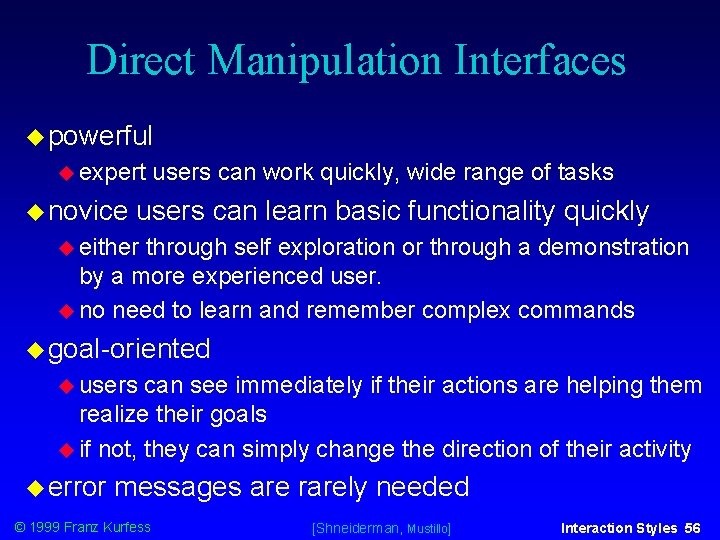 Direct Manipulation Interfaces

powerful

expert users can work quickly, wide range of tasks

novice users can learn basic functionality quickly

either through self exploration or through a demonstration by a more experienced user.

no need to learn and remember complex commands

goal-oriented

users can see immediately if their actions are helping them realize their goals

if not, they can simply change the direction of their activity

error messages are rarely needed

© 1999 Franz Kurfess [Shneiderman, Mustillo] Interaction Styles 56